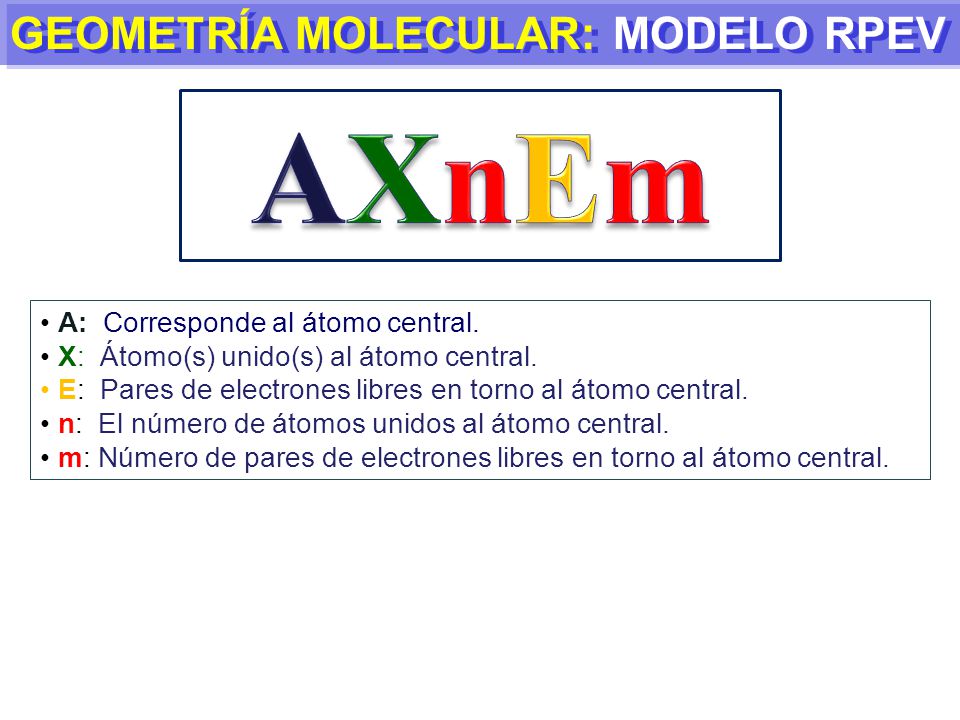 GEOMETRÍA MOLECULAR: MODELO RPEV

AXnEm

• A: Corresponde al átomo central.
• X: Átomo(s) unido(s) al átomo central.
• E: Pares de electrones libres en torno al átomo central.
• n: El número de átomos unidos al átomo central.
• m: Número de pares de electrones libres en torno al átomo central.